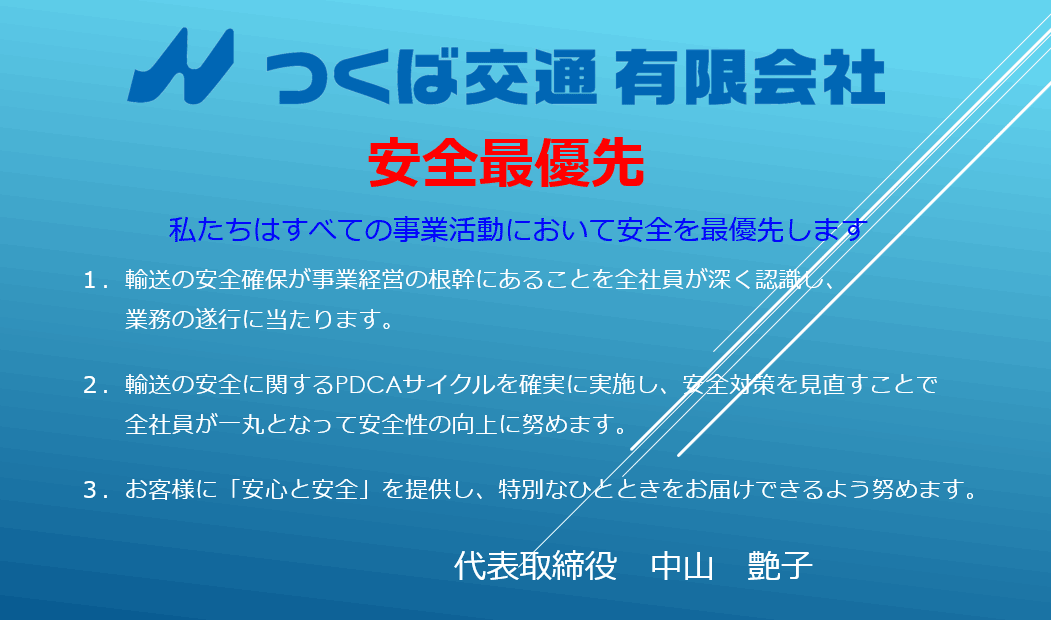 つくば交通 有限会社

安全最優先

私たちはすべての事業活動において安全を最優先します

1．輸送の安全確保が事業経営の根幹にあることを全社員が深く認識し、業務の遂行に当たります。

2．輸送の安全に関するPDCAサイクルを確実に実施し、安全対策を見直すことで全社員が一丸となって安全性の向上に努めます。

3．お客様に「安心と安全」を提供し、特別なひとときをお届けできるよう努めます。

代表取締役　中山　艶子